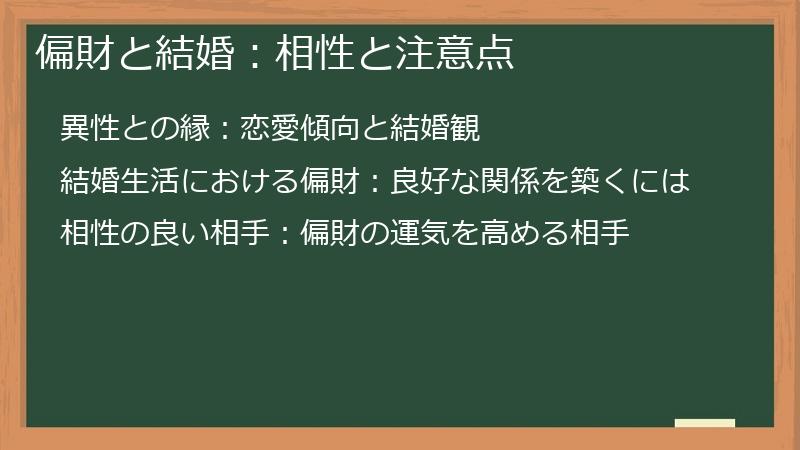 偏財と結婚：相性と注意点

異性との縁：恋愛傾向と結婚観

結婚生活における偏財：良好な関係を築くには

相性の良い相手：偏財の運気を高める相手